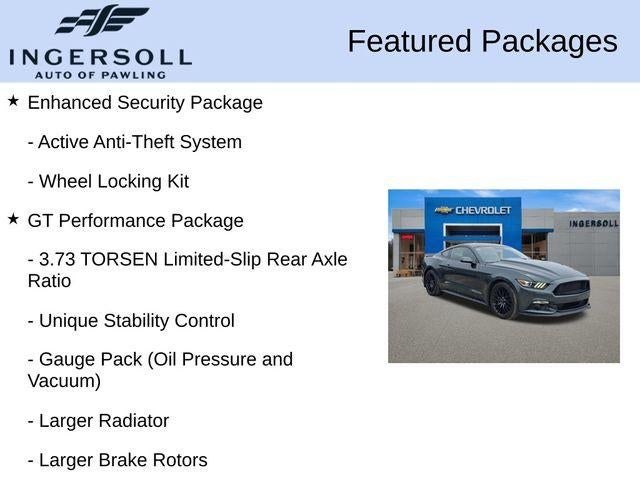 INGERSOLL
AUTO OF PAWLING

Featured Packages

★ Enhanced Security Package

- Active Anti-Theft System

- Wheel Locking Kit

★ GT Performance Package

- 3.73 TORSEN Limited-Slip Rear Axle Ratio

- Unique Stability Control

- Gauge Pack (Oil Pressure and Vacuum)

- Larger Radiator

- Larger Brake Rotors

CHEVROLET

INGERSOLL